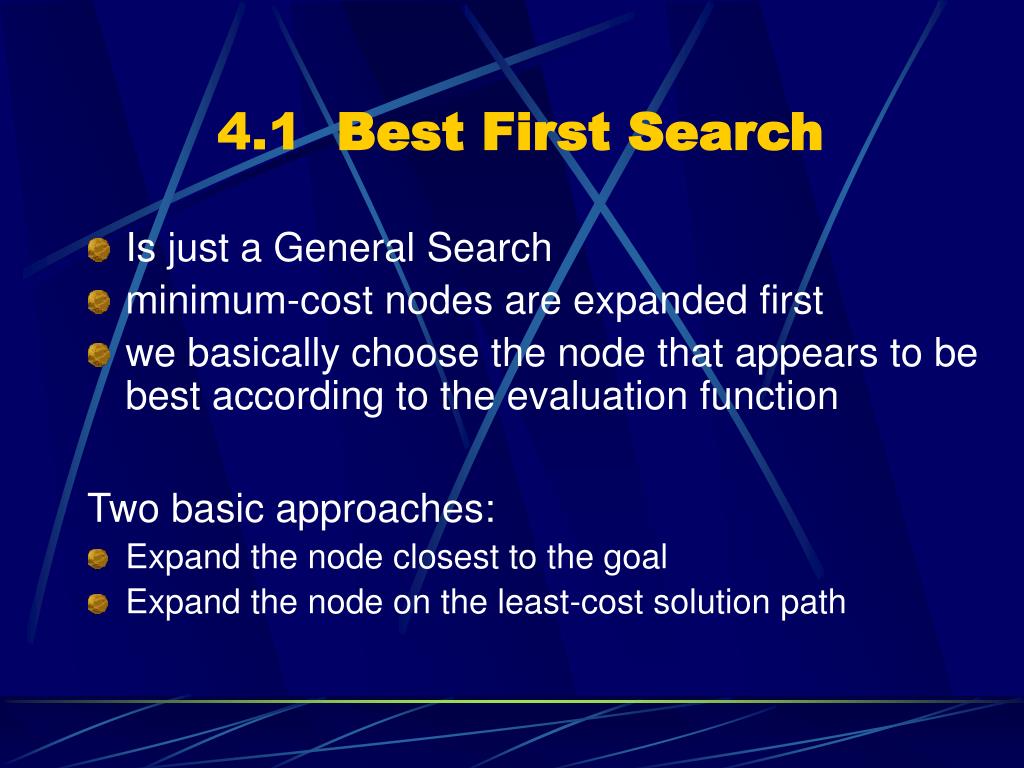 4.1 Best First Search

Is just a General Search

minimum-cost nodes are expanded first

we basically choose the node that appears to be best according to the evaluation function

Two basic approaches:

Expand the node closest to the goal

Expand the node on the least-cost solution path